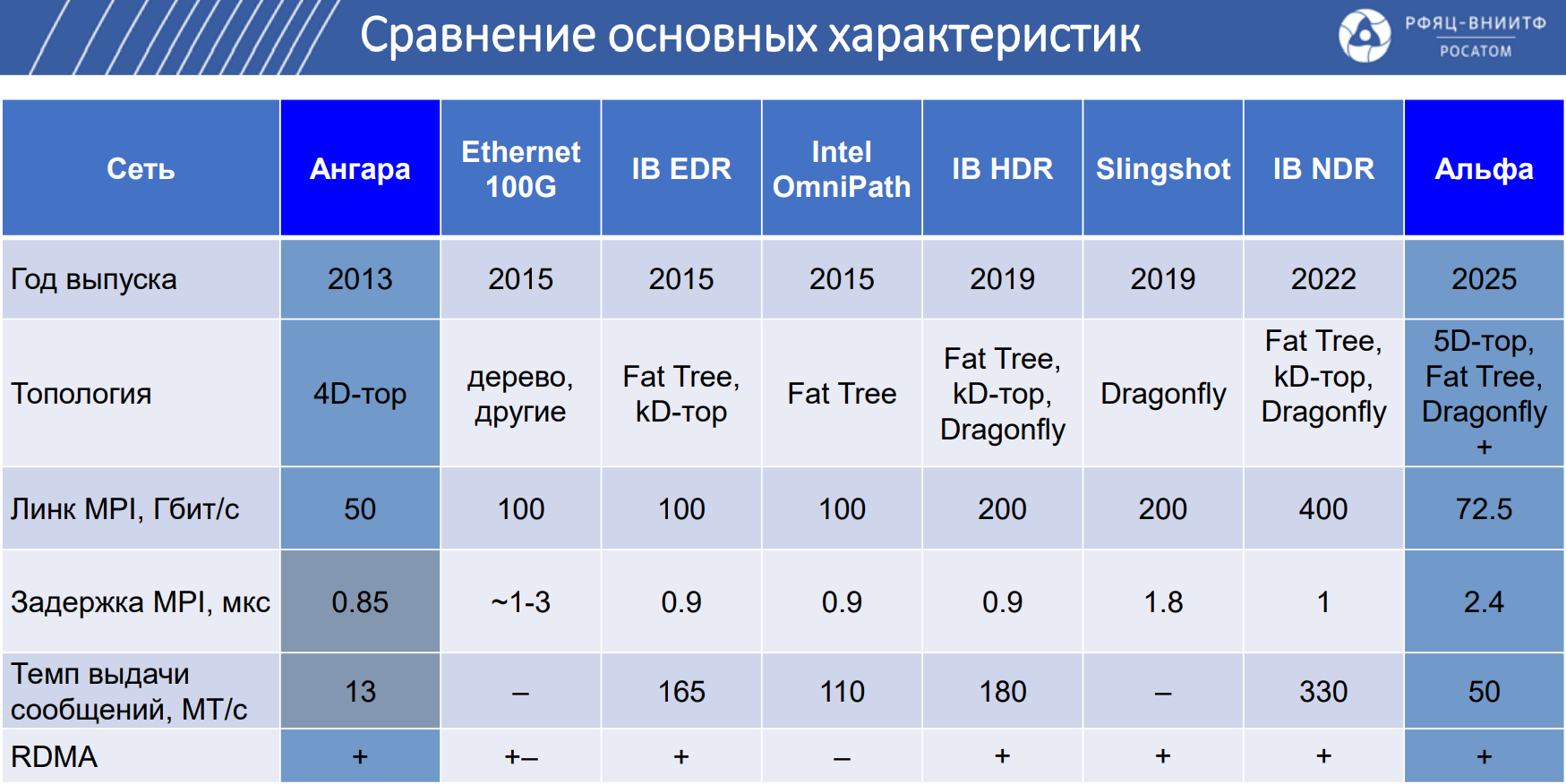 Сравнение основных характеристик

РФЯЦ-ВНИИТФ
РОСАТОМ

| Сеть | Ангара | Ethernet 100G | IB EDR | Intel OmniPath | IB HDR | Slingshot | IB NDR | Альфа |
|---|---|---|---|---|---|---|---|---|
| Год выпуска | 2013 | 2015 | 2015 | 2015 | 2019 | 2019 | 2022 | 2025 |
| Топология | 4D-тор | дерево, другие | Fat Tree, kD-тор | Fat Tree | Fat Tree, kD-тор, Dragonfly | Dragonfly | Fat Tree, kD-тор, Dragonfly | 5D-тор, Fat Tree, Dragonfly + |
| Линк MPI, Гбит/с | 50 | 100 | 100 | 100 | 200 | 200 | 400 | 72.5 |
| Задержка MPI, мкс | 0.85 | ~1-3 | 0.9 | 0.9 | 0.9 | 1.8 | 1 | 2.4 |
| Темп выдачи сообщений, МТ/с | 13 | – | 165 | 110 | 180 | – | 330 | 50 |
| RDMA | + | +– | + | – | + | + | + | + |